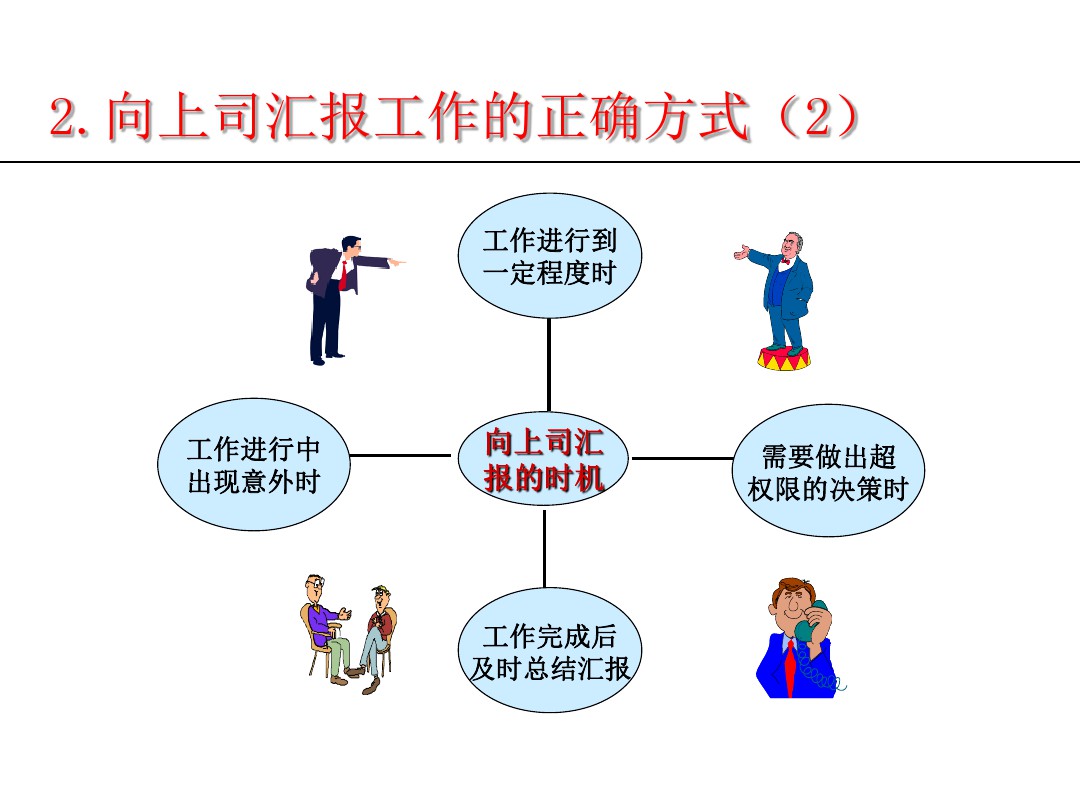 2.向上司汇报工作的正确方式（2）

工作进行到一定程度时

工作进行中出现意外时

向上司汇报的时机

需要做出超权限的决策时

工作完成后及时总结汇报